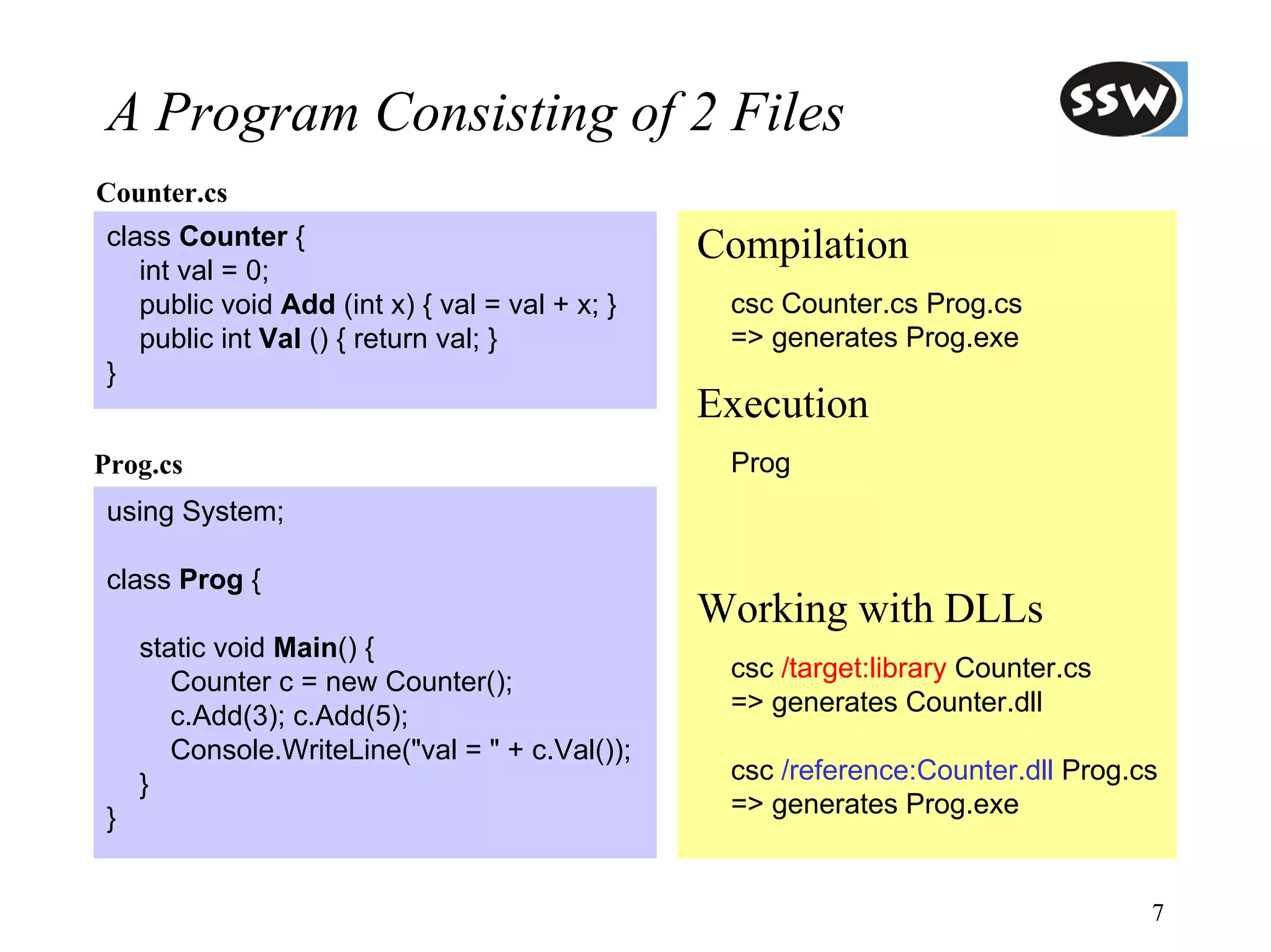 A Program Consisting of 2 Files

SSW

Counter.cs

class Counter {
int val = 0;
public void Add (int x) { val = val + x; }
public int Val () { return val; }
}

Prog.cs

using System;

class Prog {

static void Main() {
Counter c = new Counter();
c.Add(3); c.Add(5);
Console.WriteLine("val = " + c.Val());
}
}

Compilation

csc Counter.cs Prog.cs
=> generates Prog.exe

Execution

Prog

Working with DLLs

csc /target:library Counter.cs
=> generates Counter.dll

csc /reference:Counter.dll Prog.cs
=> generates Prog.exe

7